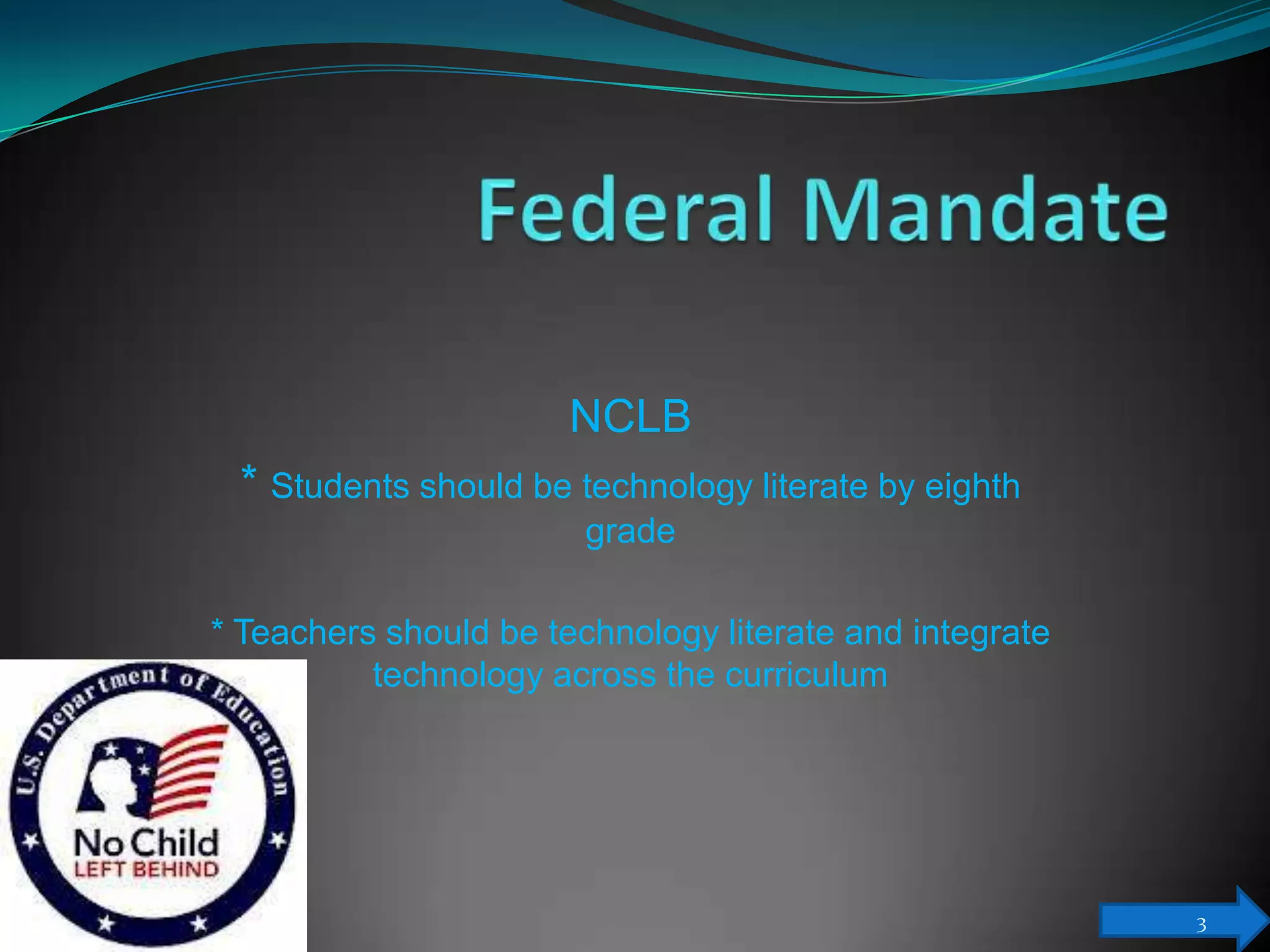 Federal Mandate

NCLB

* Students should be technology literate by eighth grade

* Teachers should be technology literate and integrate technology across the curriculum

U.S. Department of Education

No Child LEFT BEHIND

3